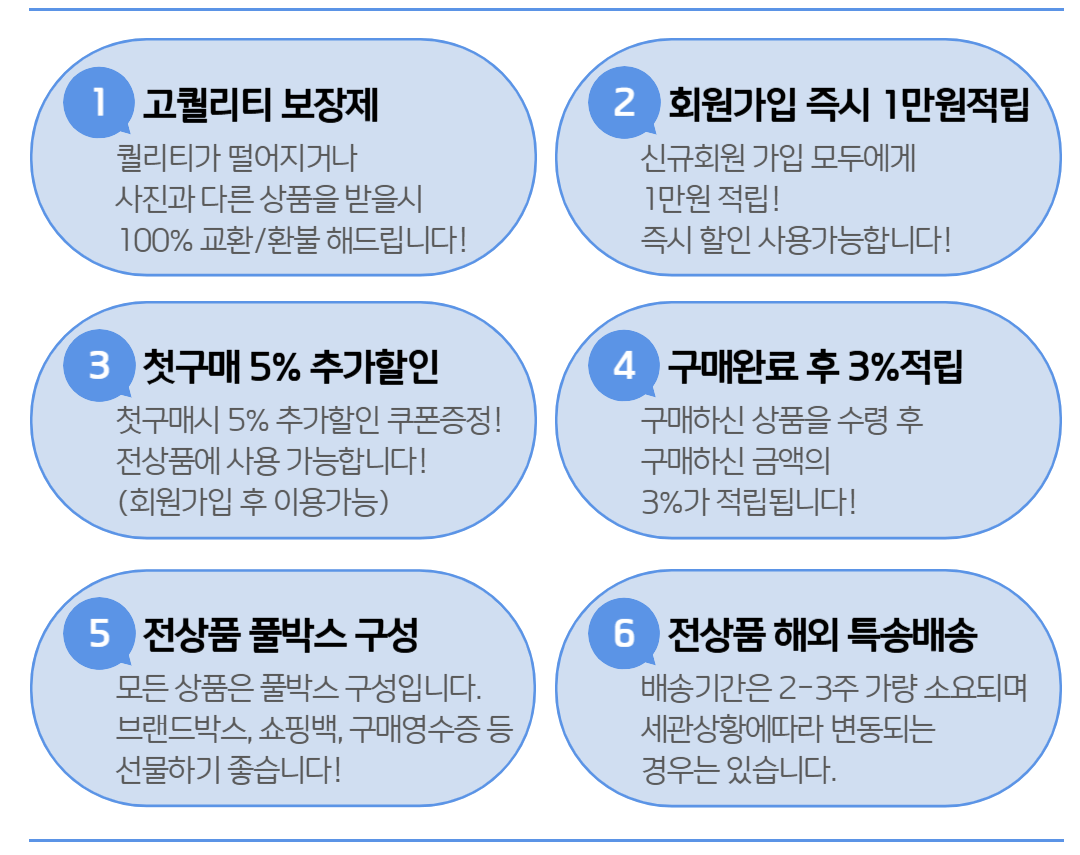 1 고퀄리티 보장제

퀄리티가 떨어지거나
사진과 다른 상품을 받을시
100% 교환/환불 해드립니다!

2 회원가입 즉시 1만원적립

신규회원 가입 모두에게
1만원 적립!
즉시 할인 사용가능합니다!

3 첫구매 5% 추가할인

첫구매시 5% 추가할인 쿠폰증정!
전상품에 사용 가능합니다!
(회원가입 후 이용가능)

4 구매완료 후 3%적립

구매하신 상품을 수령 후
구매하신 금액의
3%가 적립됩니다!

5 전상품 풀박스 구성

모든 상품은 풀박스 구성입니다.
브랜드박스, 쇼핑백, 구매영수증 등
선물하기 좋습니다!

6 전상품 해외 특송배송

배송기간은 2-3주 가량 소요되며
세관상황에따라 변동되는
경우는 있습니다.